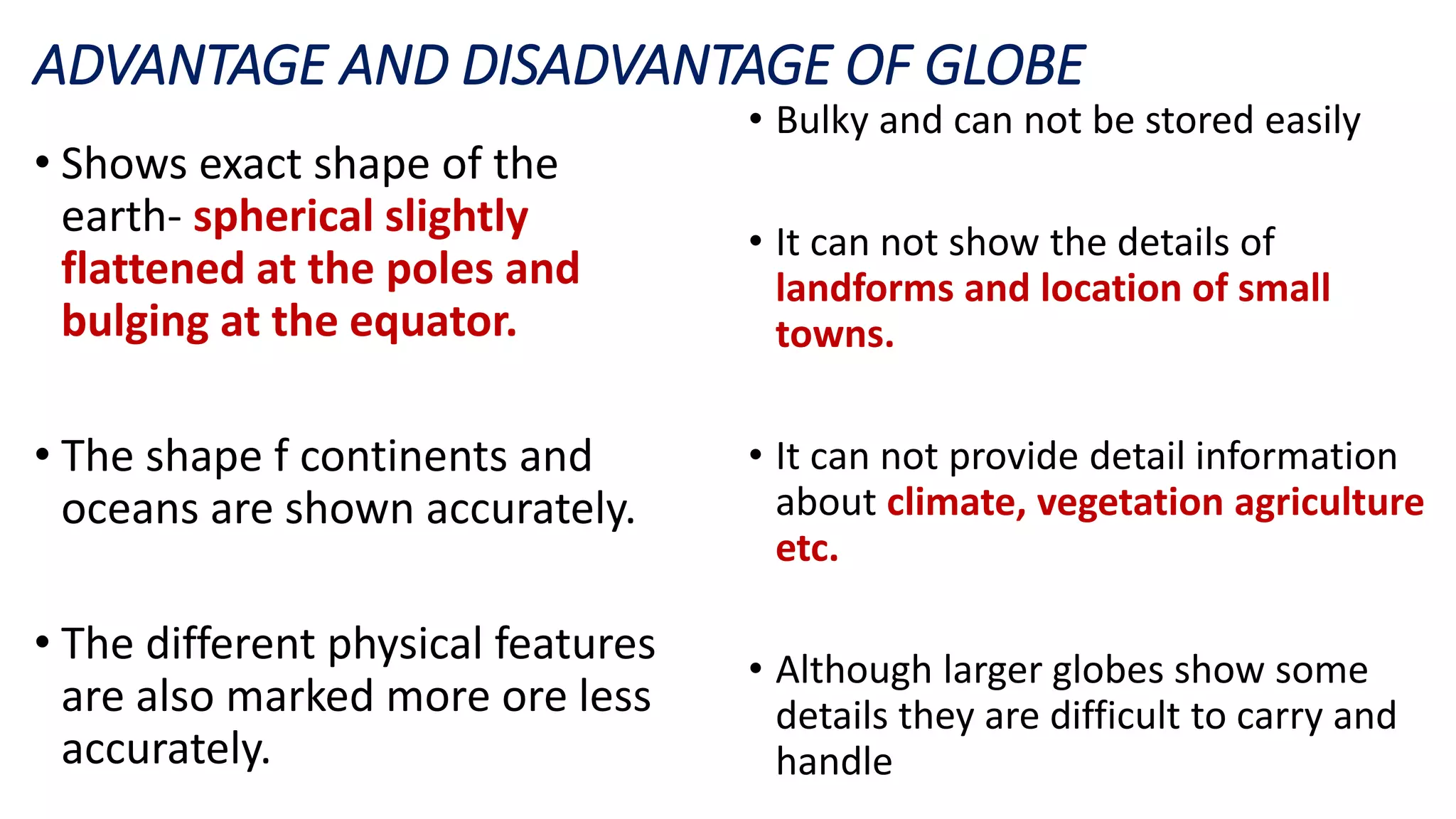 ADVANTAGE AND DISADVANTAGE OF GLOBE

• Shows exact shape of the earth- spherical slightly flattened at the poles and bulging at the equator.

• The shape f continents and oceans are shown accurately.

• The different physical features are also marked more ore less accurately.

• Bulky and can not be stored easily

• It can not show the details of landforms and location of small towns.

• It can not provide detail information about climate, vegetation agriculture etc.

• Although larger globes show some details they are difficult to carry and handle